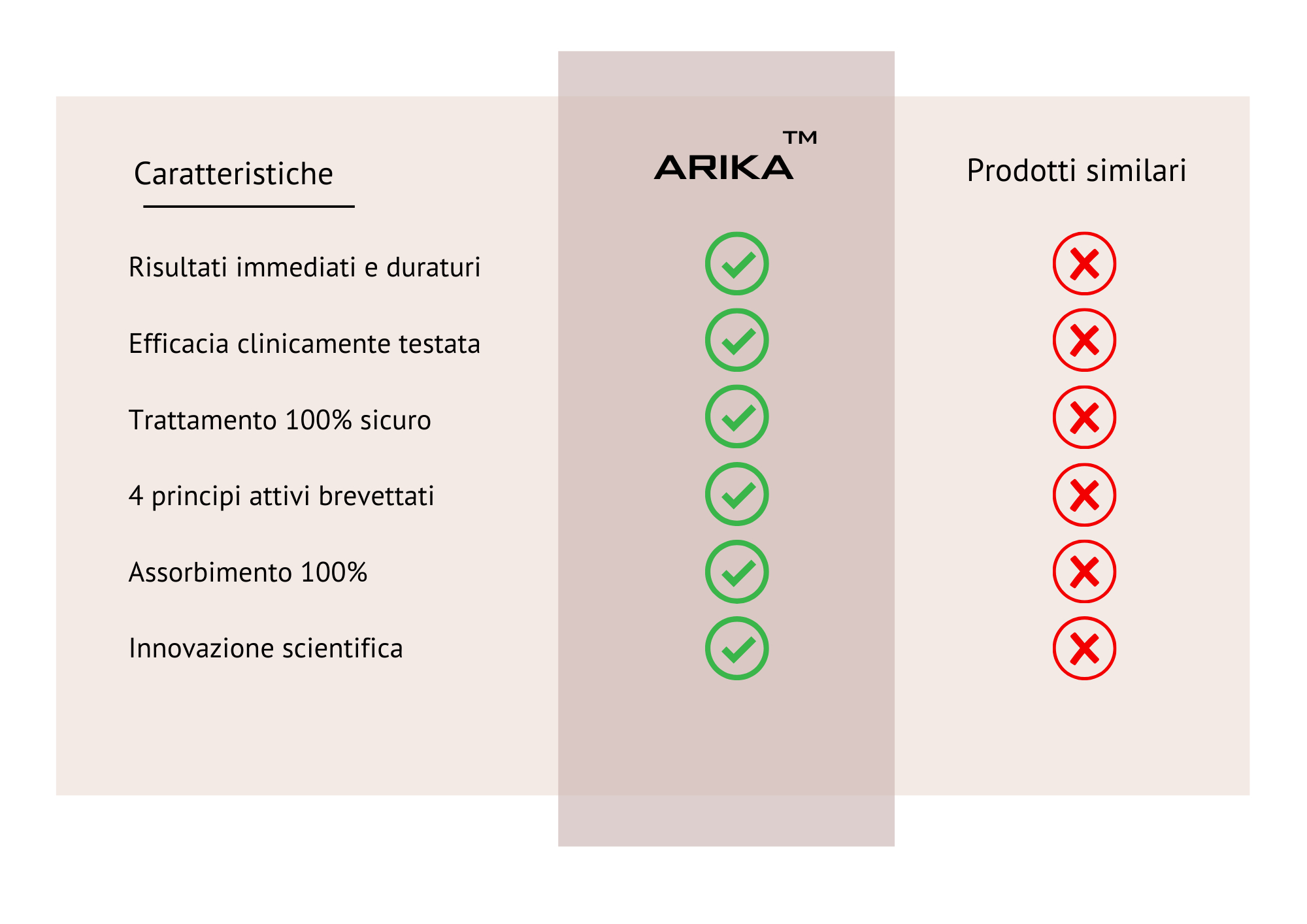 | Caratteristiche | ARIKA™ | Prodotti similari |
|---|---|---|
| Risultati immediati e duraturi | ✓ | ✗ |
| Efficacia clinicamente testata | ✓ | ✗ |
| Trattamento 100% sicuro | ✓ | ✗ |
| 4 principi attivi brevettati | ✓ | ✗ |
| Assorbimento 100% | ✓ | ✗ |
| Innovazione scientifica | ✓ | ✗ |